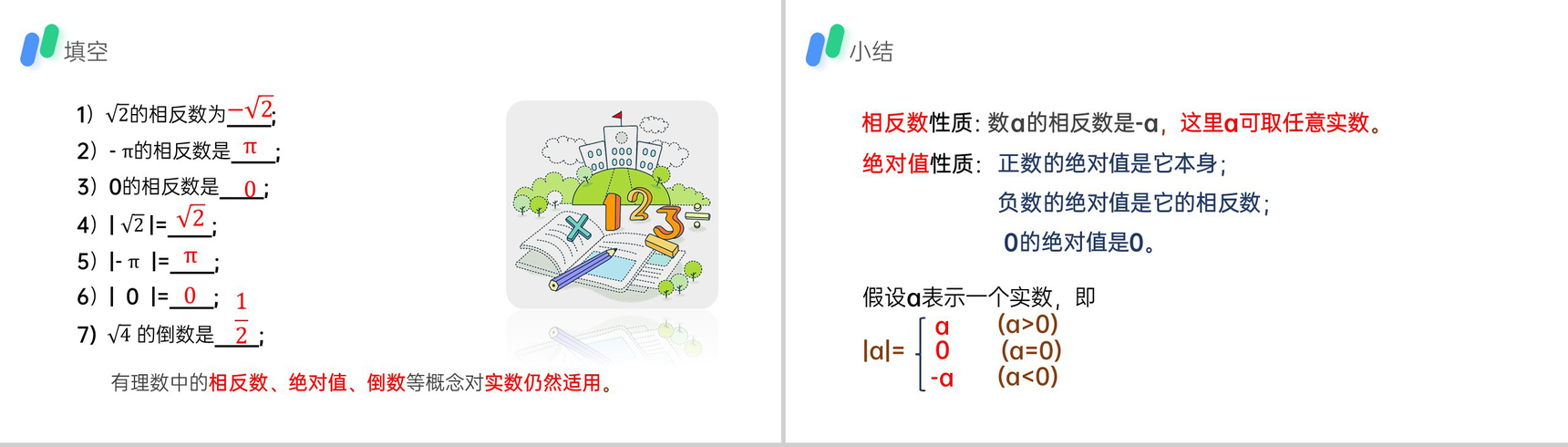 填空

1）$\sqrt{2}$的相反数为$-\sqrt{2}$；

2）- π的相反数是 π ；

3）0的相反数是 0 ；

4）| $\sqrt{2}$ |= $\sqrt{2}$ ；

5）|- π |= π ；

6）| 0 |= 0 ；

7）$\sqrt{4}$ 的倒数是 $\frac{1}{2}$ ；

有理数中的相反数、绝对值、倒数等概念对实数仍然适用。

小结

相反数性质：数a的相反数是-a，这里a可取任意实数。

绝对值性质：正数的绝对值是它本身；

负数的绝对值是它的相反数；

0的绝对值是0。

假设a表示一个实数，即

$|a|=\begin{cases} a & (a>0) \\ 0 & (a=0) \\ -a & (a<0) \end{cases}$